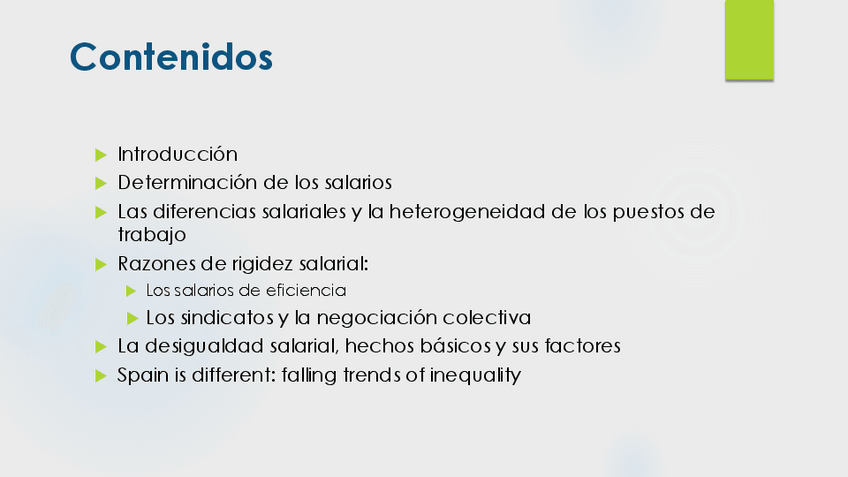 Contenidos

Introducción
Determinación de los salarios
Las diferencias salariales y la heterogeneidad de los puestos de trabajo
Razones de rigidez salarial:
Los salarios de eficiencia
Los sindicatos y la negociación colectiva
La desigualdad salarial, hechos básicos y sus factores
Spain is different: falling trends of inequality